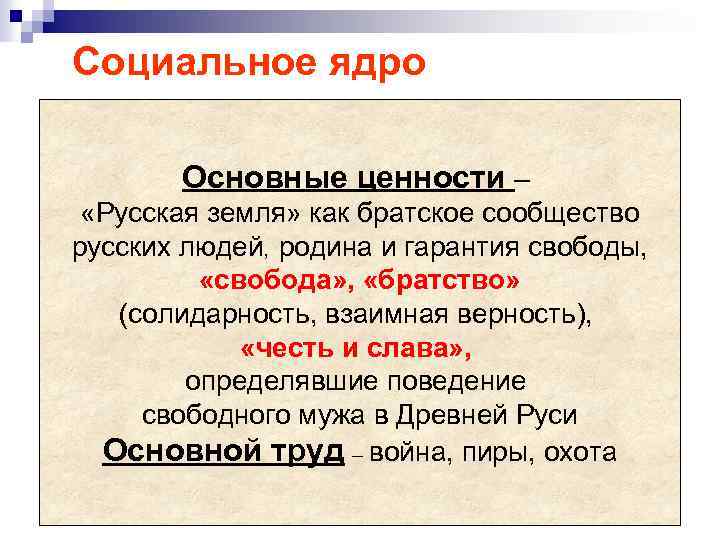 Социальное ядро

Основные ценности –
«Русская земля» как братское сообщество русских людей, родина и гарантия свободы,
«свобода», «братство»
(солидарность, взаимная верность),
«честь и слава»,
определявшие поведение свободного мужа в Древней Руси
Основной труд – война, пиры, охота